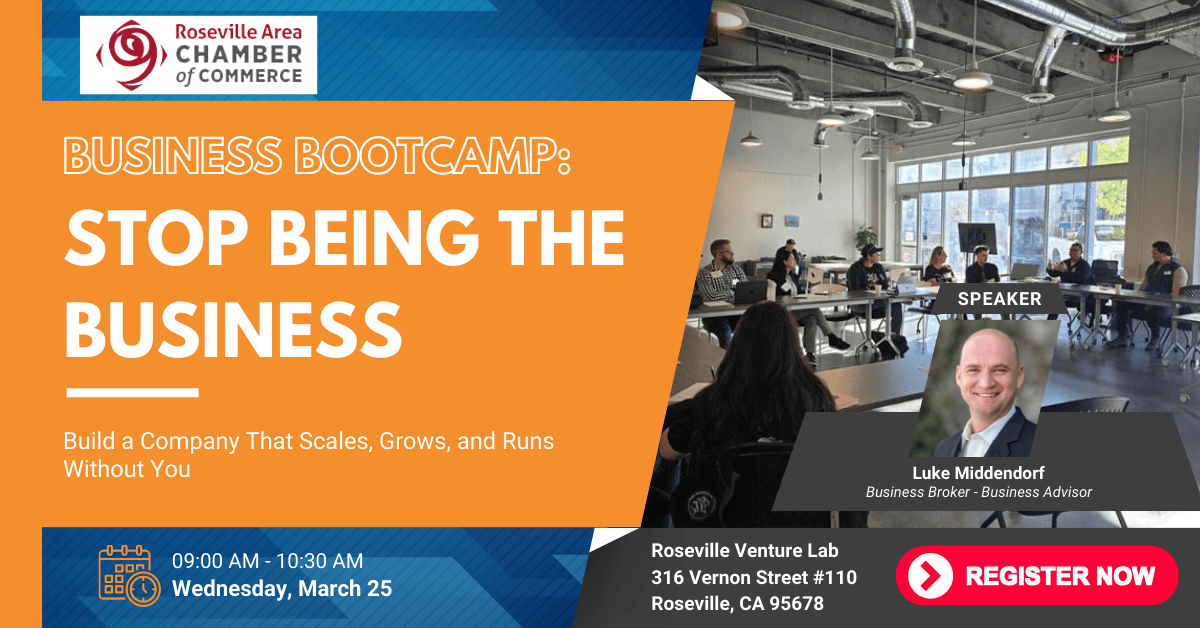 Roseville Area CHAMBER of COMMERCE

BUSINESS BOOTCAMP:

STOP BEING THE BUSINESS

Build a Company That Scales, Grows, and Runs Without You

SPEAKER

Luke Middendorf
Business Broker - Business Advisor

09:00 AM - 10:30 AM
Wednesday, March 25

Roseville Venture Lab
316 Vernon Street #110
Roseville, CA 95678

REGISTER NOW